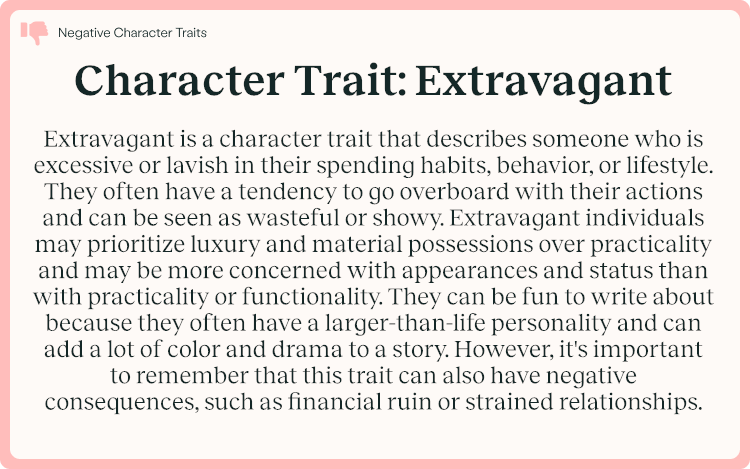 Negative Character Traits

Character Trait: Extravagant

Extravagant is a character trait that describes someone who is excessive or lavish in their spending habits, behavior, or lifestyle. They often have a tendency to go overboard with their actions and can be seen as wasteful or showy. Extravagant individuals may prioritize luxury and material possessions over practicality and may be more concerned with appearances and status than with practicality or functionality. They can be fun to write about because they often have a larger-than-life personality and can add a lot of color and drama to a story. However, it's important to remember that this trait can also have negative consequences, such as financial ruin or strained relationships.